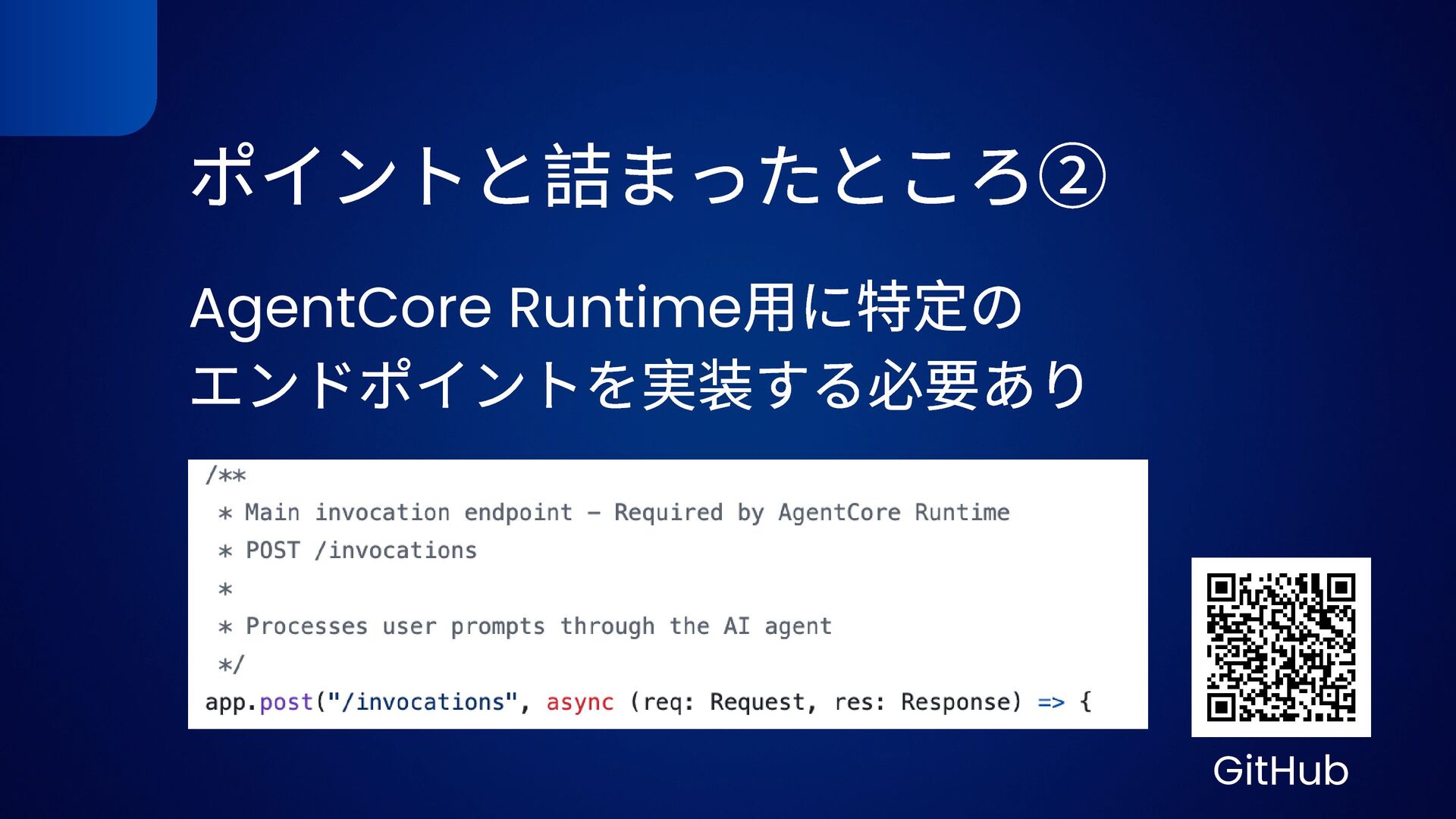 ポイントと詰まったところ②

AgentCore Runtime用に特定のエンドポイントを実装する必要あり

/**
 * Main invocation endpoint - Required by AgentCore Runtime
 * POST /invocations
 *
 * Processes user prompts through the AI agent
 */
app.post("/invocations", async (req: Request, res: Response) => {

GitHub